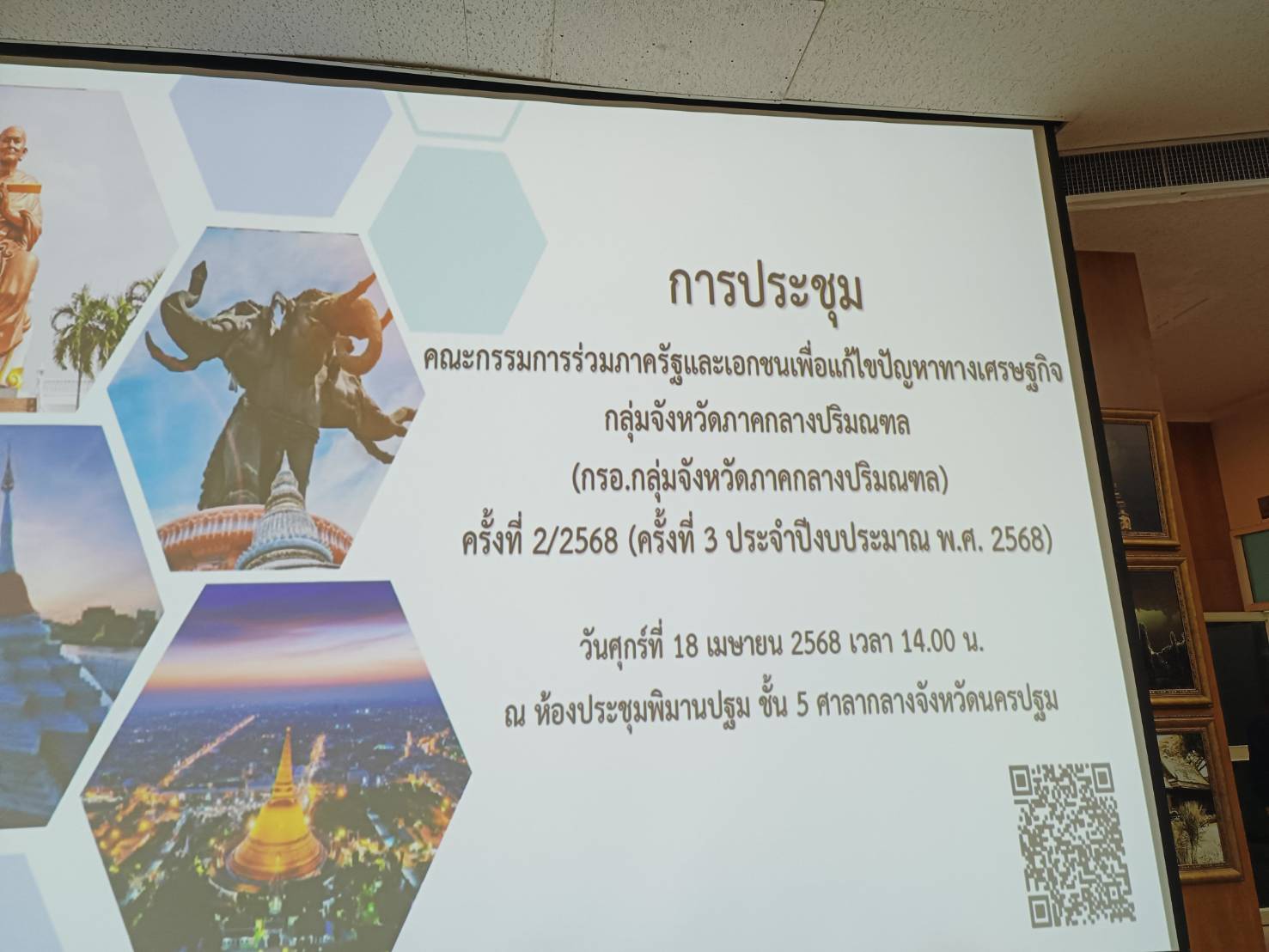 การประชุม

คณะกรรมการร่วมภาครัฐและเอกชนเพื่อแก้ไขปัญหาทางเศรษฐกิจ กลุ่มจังหวัดภาคกลางปริมณฑล (กรอ.กลุ่มจังหวัดภาคกลางปริมณฑล) ครั้งที่ 2/2568 (ครั้งที่ 3 ประจำปีงบประมาณ พ.ศ. 2568)

วันศุกร์ที่ 18 เมษายน 2568 เวลา 14.00 น.

ณ ห้องประชุมพิมานปฐม ชั้น 5 ศาลากลางจังหวัดนครปฐม